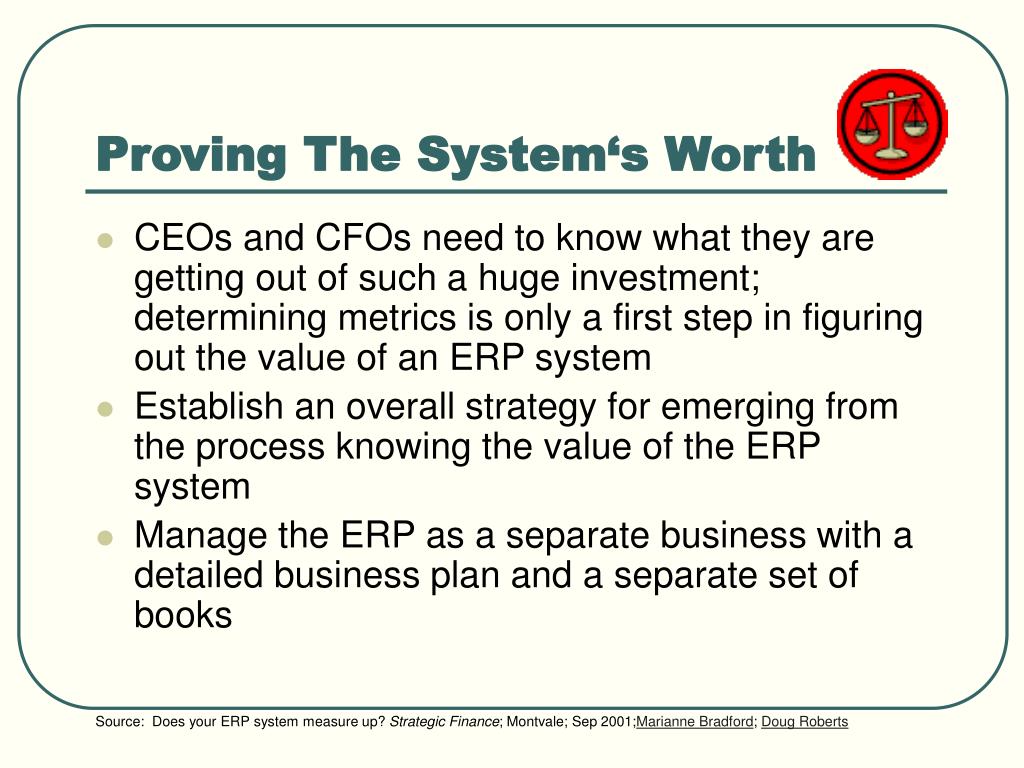 Proving The System‘s Worth

- CEOs and CFOs need to know what they are getting out of such a huge investment; determining metrics is only a first step in figuring out the value of an ERP system
- Establish an overall strategy for emerging from the process knowing the value of the ERP system
- Manage the ERP as a separate business with a detailed business plan and a separate set of books

Source: Does your ERP system measure up? Strategic Finance; Montvale; Sep 2001;Marianne Bradford; Doug Roberts